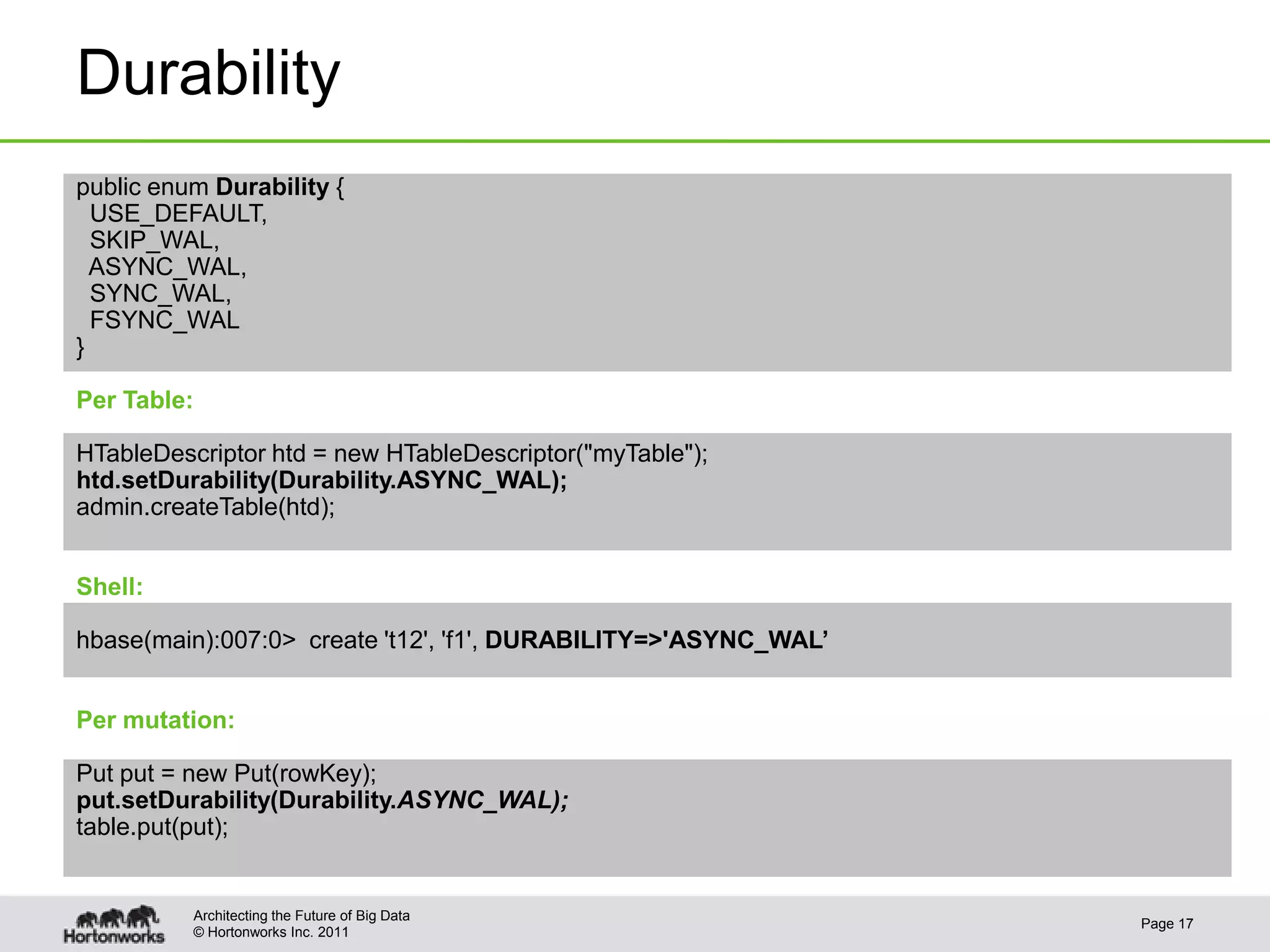 Durability

public enum Durability {
USE_DEFAULT,
SKIP_WAL,
ASYNC_WAL,
SYNC_WAL,
FSYNC_WAL
}

Per Table:

HTableDescriptor htd = new HTableDescriptor("myTable");
htd.setDurability(Durability.ASYNC_WAL);
admin.createTable(htd);

Shell:

hbase(main):007:0> create 't12', 'f1', DURABILITY=>'ASYNC_WAL’

Per mutation:

Put put = new Put(rowKey);
put.setDurability(Durability.ASYNC_WAL);
table.put(put);

Hortonworks

Architecting the Future of Big Data
© Hortonworks Inc. 2011

Page 17